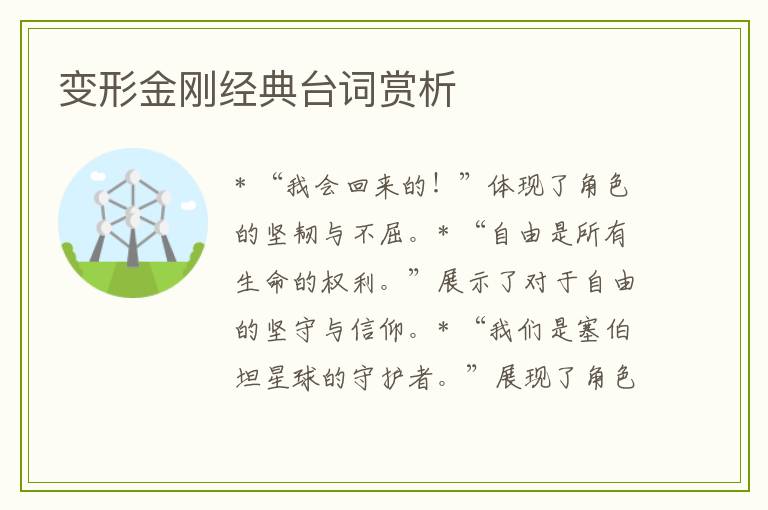 变形金刚经典台词赏析

* “我会回来的！”体现了角色的坚韧与不屈。* “自由是所有生命的权利。”展示了对于自由的坚守与信仰。* “我们是塞伯坦星球的守护者。”展现了角色